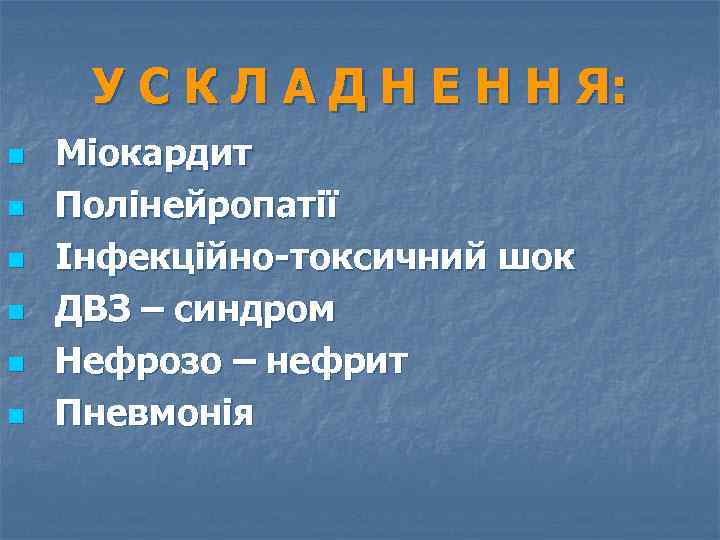 У С К Л А Д Н Е Н Н Я:

- Міокардит
- Полінейропатії
- Інфекційно-токсичний шок
- ДВЗ – синдром
- Нефрозо – нефрит
- Пневмонія